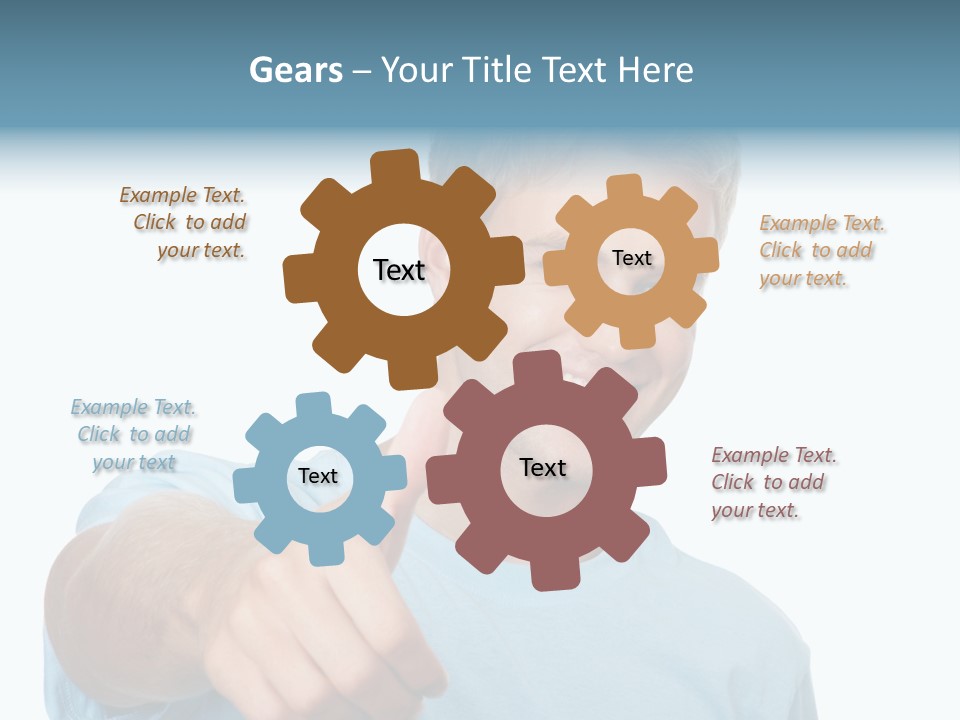 Gears – Your Title Text Here

Example Text. Click to add your text.

Text

Text

Example Text. Click to add your text.

Example Text. Click to add your text

Text

Text

Example Text. Click to add your text.